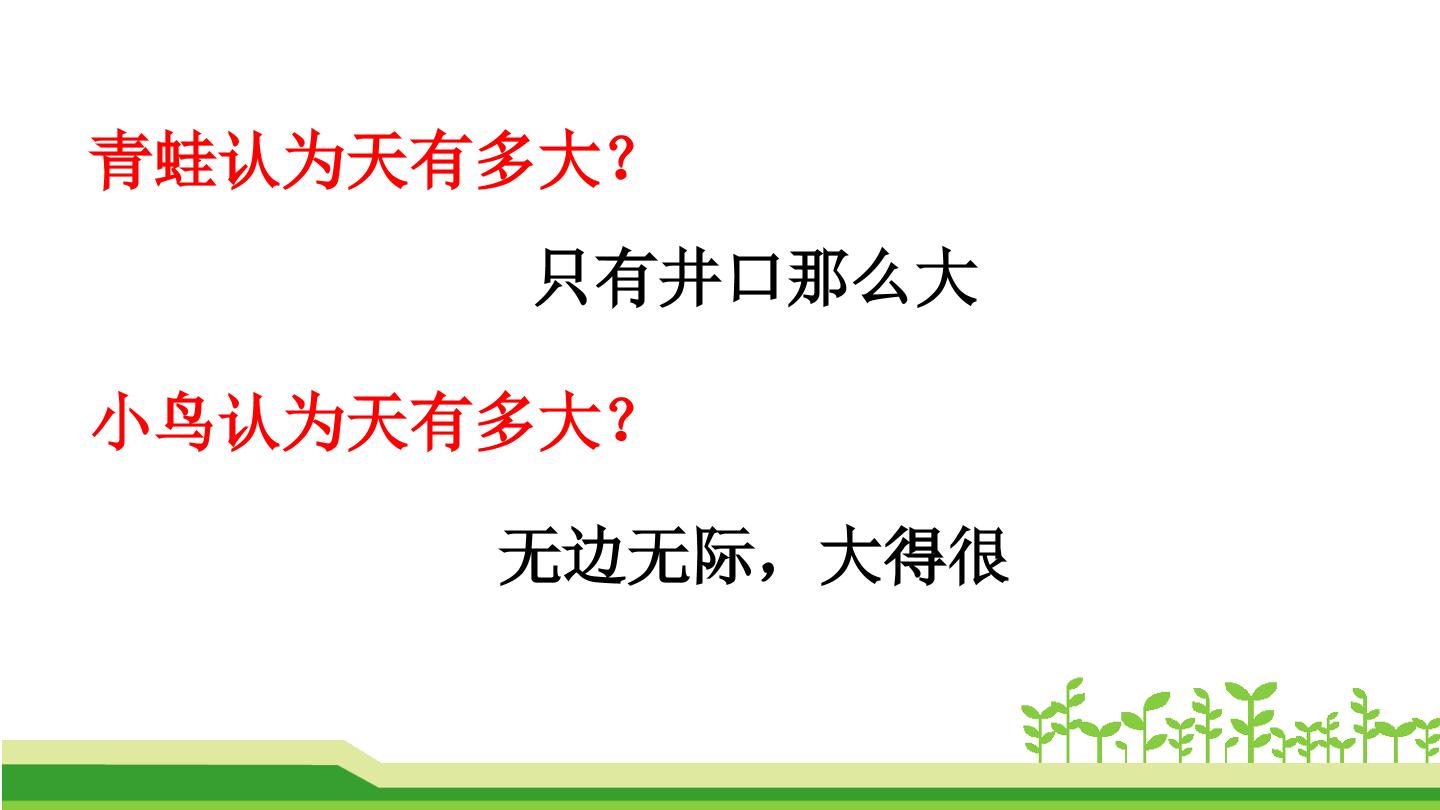 青蛙认为天有多大？

只有井口那么大

小鸟认为天有多大？

无边无际，大得很